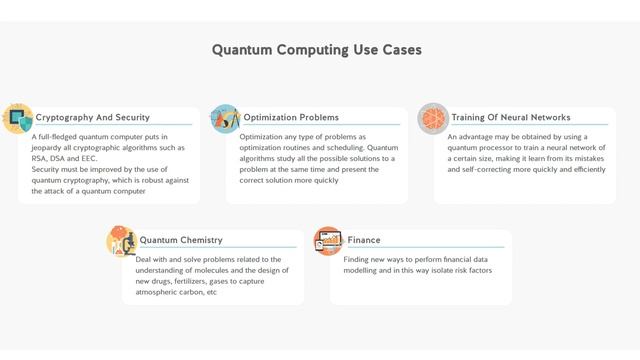 Quantum Computing Use Cases

Cryptography And Security

A full-fledged quantum computer puts in jeopardy all cryptographic algorithms such as RSA, DSA and EEC.
Security must be improved by the use of quantum cryptography, which is robust against the attack of a quantum computer

Optimization Problems

Optimization any type of problems as optimization routines and scheduling. Quantum algorithms study all the possible solutions to a problem at the same time and present the correct solution more quickly

Training Of Neural Networks

An advantage may be obtained by using a quantum processor to train a neural network of a certain size, making it learn from its mistakes and self-correcting more quickly and efficiently

Quantum Chemistry

Deal with and solve problems related to the understanding of molecules and the design of new drugs, fertilizers, gases to capture atmospheric carbon, etc

Finance

Finding new ways to perform financial data modelling and in this way isolate risk factors